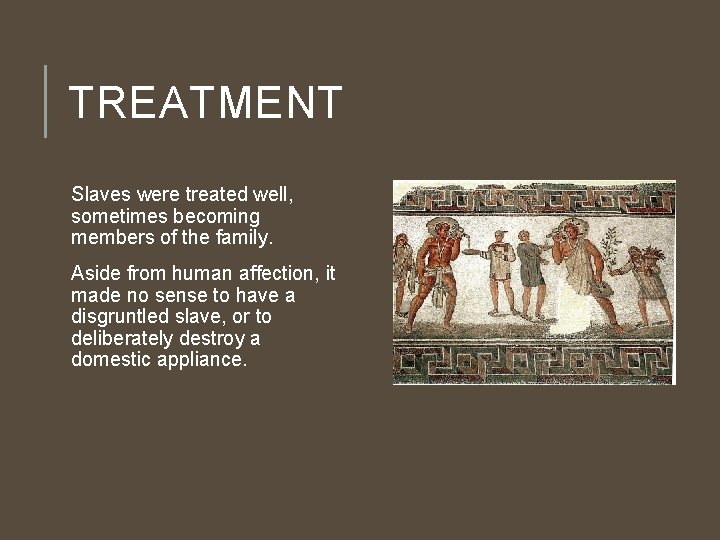 TREATMENT

Slaves were treated well, sometimes becoming members of the family.

Aside from human affection, it made no sense to have a disgruntled slave, or to deliberately destroy a domestic appliance.